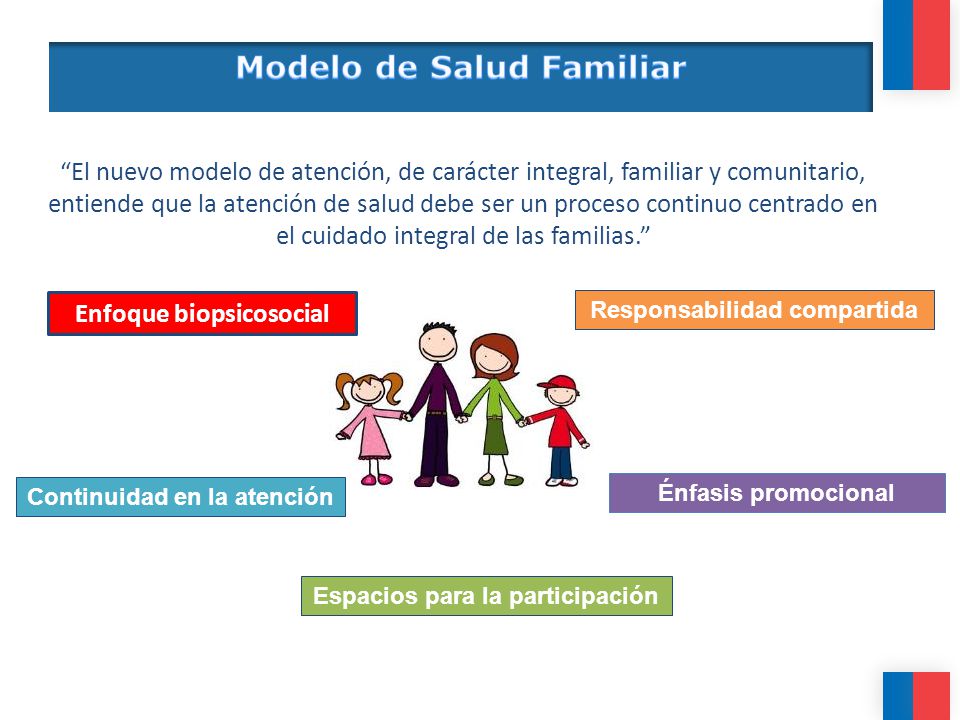 Modelo de Salud Familiar

“El nuevo modelo de atención, de carácter integral, familiar y comunitario, entiende que la atención de salud debe ser un proceso continuo centrado en el cuidado integral de las familias.”

Enfoque biopsicosocial

Responsabilidad compartida

Continuidad en la atención

Énfasis promocional

Espacios para la participación